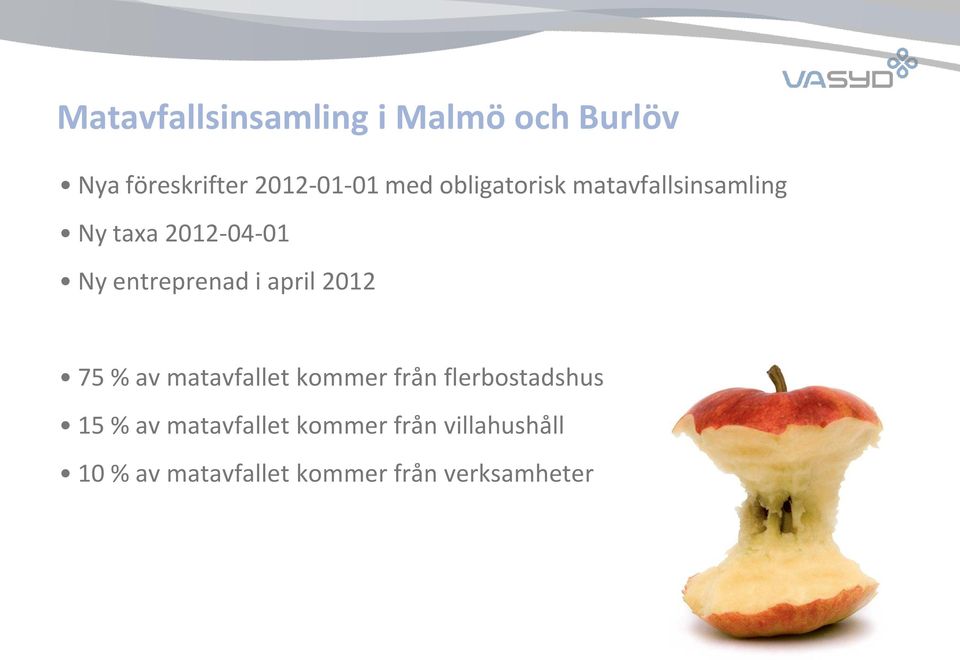 VASYD

Matavfallsinsamling i Malmö och Burlöv

• Nya föreskrifter 2012-01-01 med obligatorisk matavfallsinsamling

• Ny taxa 2012-04-01

• Ny entreprenad i april 2012

• 75 % av matavfallet kommer från flerbostadshus

• 15 % av matavfallet kommer från villahushåll

• 10 % av matavfallet kommer från verksamheter